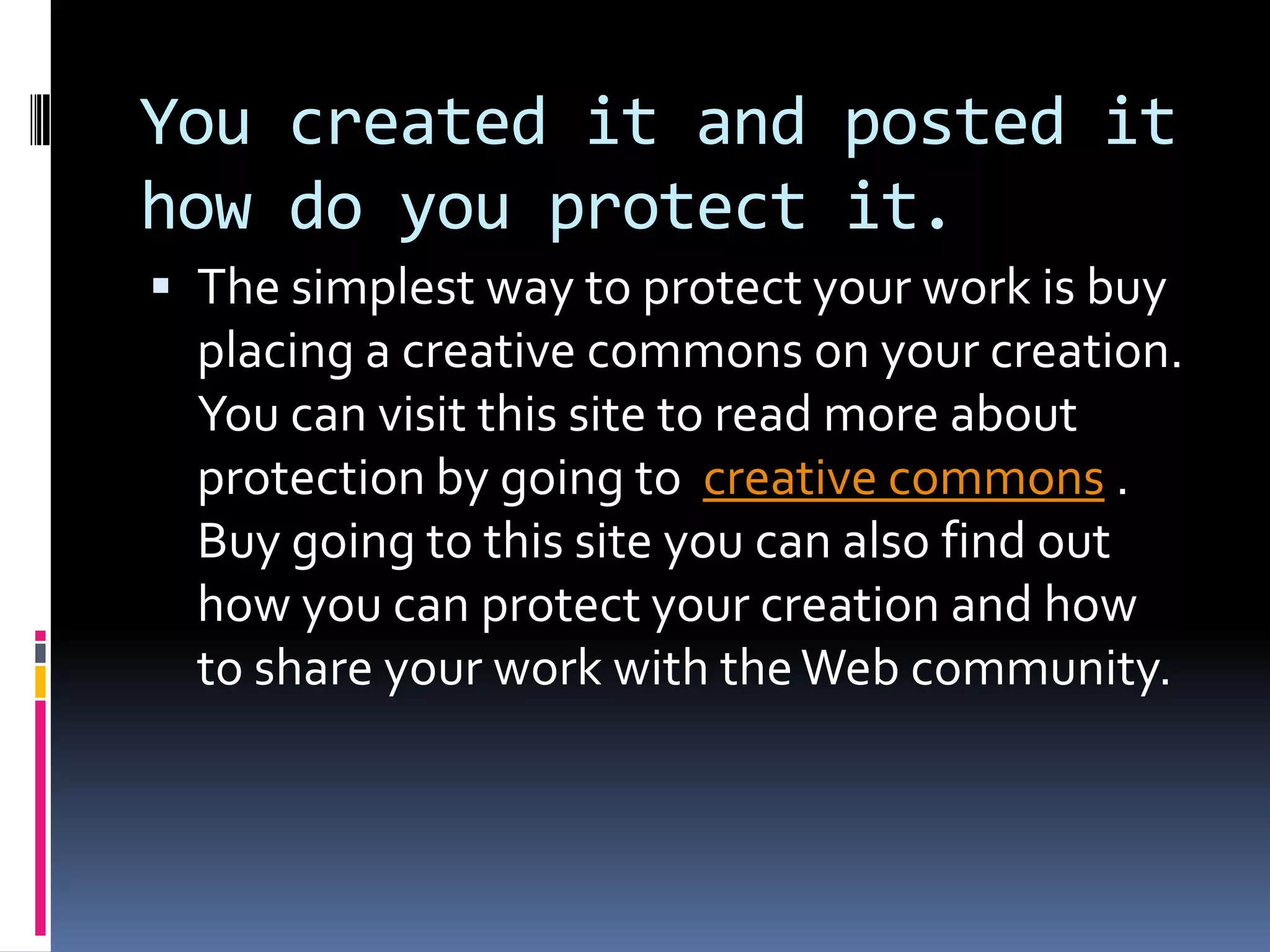 You created it and posted it how do you protect it.

▪ The simplest way to protect your work is buy placing a creative commons on your creation. You can visit this site to read more about protection by going to creative commons . Buy going to this site you can also find out how you can protect your creation and how to share your work with the Web community.